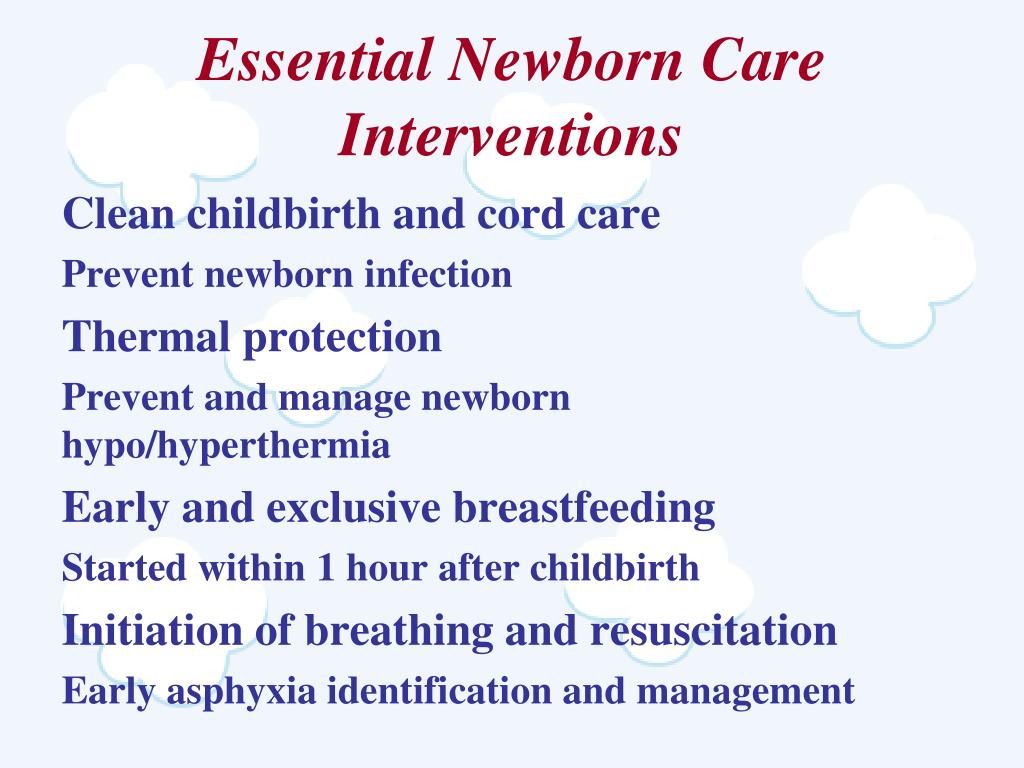 Essential Newborn Care Interventions

Clean childbirth and cord care

Prevent newborn infection

Thermal protection

Prevent and manage newborn hypo/hyperthermia

Early and exclusive breastfeeding

Started within 1 hour after childbirth

Initiation of breathing and resuscitation

Early asphyxia identification and management